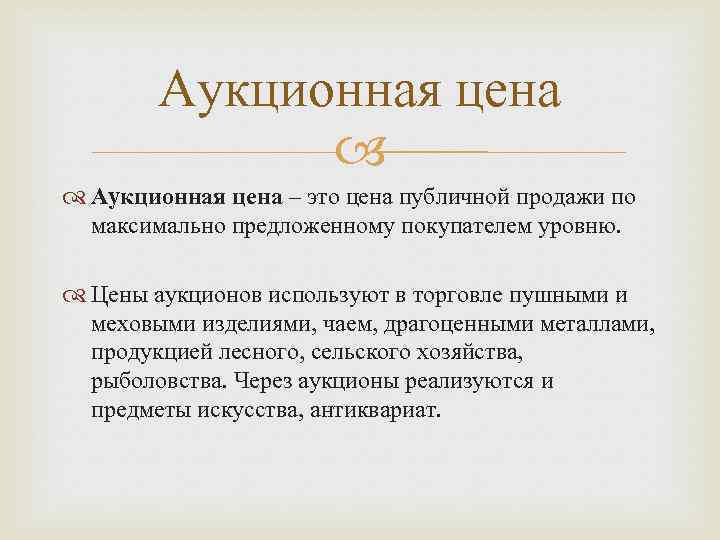 Аукционная цена

Аукционная цена – это цена публичной продажи по максимально предложенному покупателем уровню.

Цены аукционов используют в торговле пушными и меховыми изделиями, чаем, драгоценными металлами, продукцией лесного, сельского хозяйства, рыболовства. Через аукционы реализуются и предметы искусства, антиквариат.